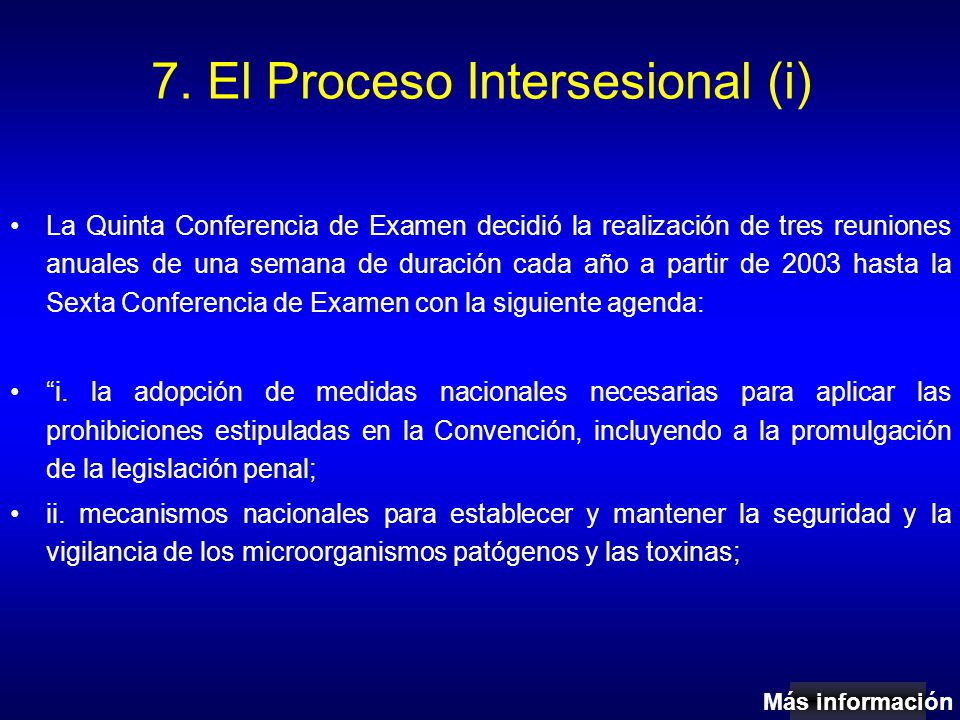 7. El Proceso Intersesional (i)

• La Quinta Conferencia de Examen decidió la realización de tres reuniones anuales de una semana de duración cada año a partir de 2003 hasta la Sexta Conferencia de Examen con la siguiente agenda:

• “i. la adopción de medidas nacionales necesarias para aplicar las prohibiciones estipuladas en la Convención, incluyendo a la promulgación de la legislación penal;

• ii. mecanismos nacionales para establecer y mantener la seguridad y la vigilancia de los microorganismos patógenos y las toxinas;

Más información